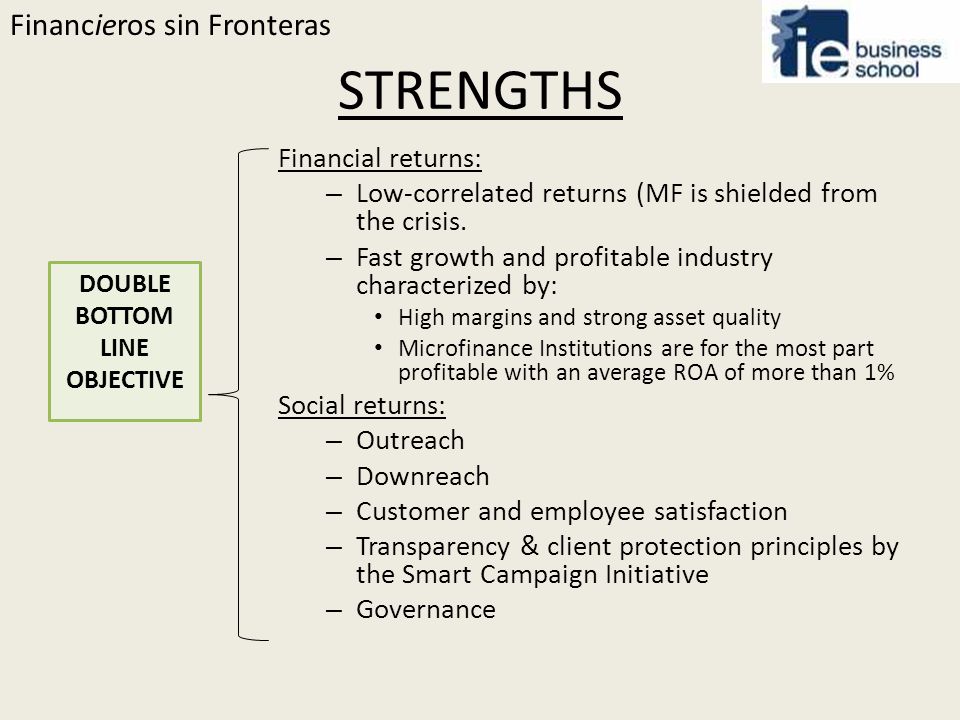 Financieros sin Fronteras

ie business school

STRENGTHS

DOUBLE BOTTOM LINE OBJECTIVE

Financial returns:
– Low-correlated returns (MF is shielded from the crisis.
– Fast growth and profitable industry characterized by:
• High margins and strong asset quality
• Microfinance Institutions are for the most part profitable with an average ROA of more than 1%

Social returns:
– Outreach
– Downreach
– Customer and employee satisfaction
– Transparency & client protection principles by the Smart Campaign Initiative
– Governance